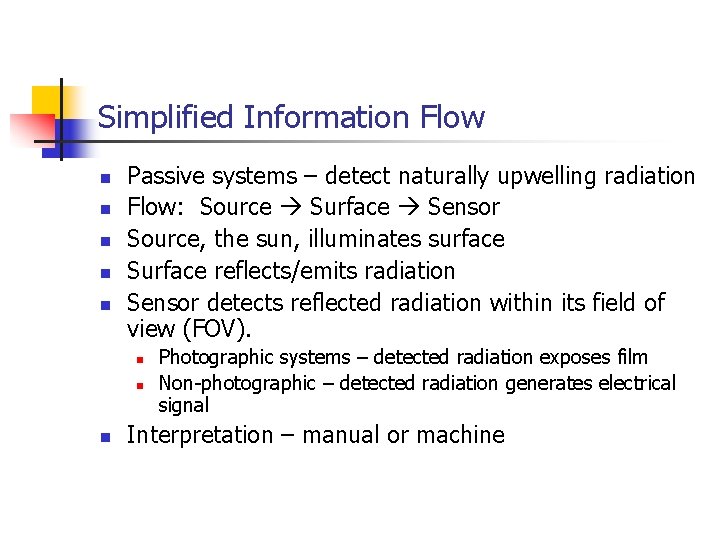 Simplified Information Flow

- Passive systems – detect naturally upwelling radiation
- Flow: Source → Surface → Sensor
- Source, the sun, illuminates surface
- Surface reflects/emits radiation
- Sensor detects reflected radiation within its field of view (FOV).
  - Photographic systems – detected radiation exposes film
  - Non-photographic – detected radiation generates electrical signal
- Interpretation – manual or machine